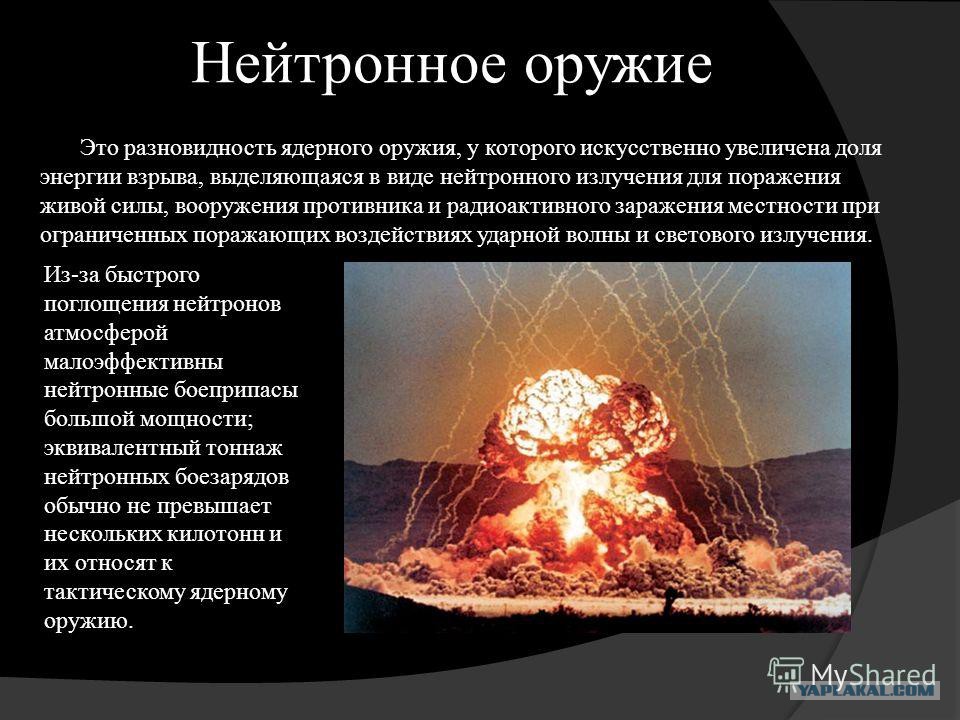 Нейтронное оружие

Это разновидность ядерного оружия, у которого искусственно увеличена доля энергии взрыва, выделяющаяся в виде нейтронного излучения для поражения живой силы, вооружения противника и радиоактивного заражения местности при ограниченных поражающих воздействиях ударной волны и светового излучения.

Из-за быстрого поглощения нейтронов атмосферой малоэффективны нейтронные боеприпасы большой мощности; эквивалентный тоннаж нейтронных боезарядов обычно не превышает нескольких килотонн и их относят к тактическому ядерному оружию.

MyShared
YAPLAKAL.COM